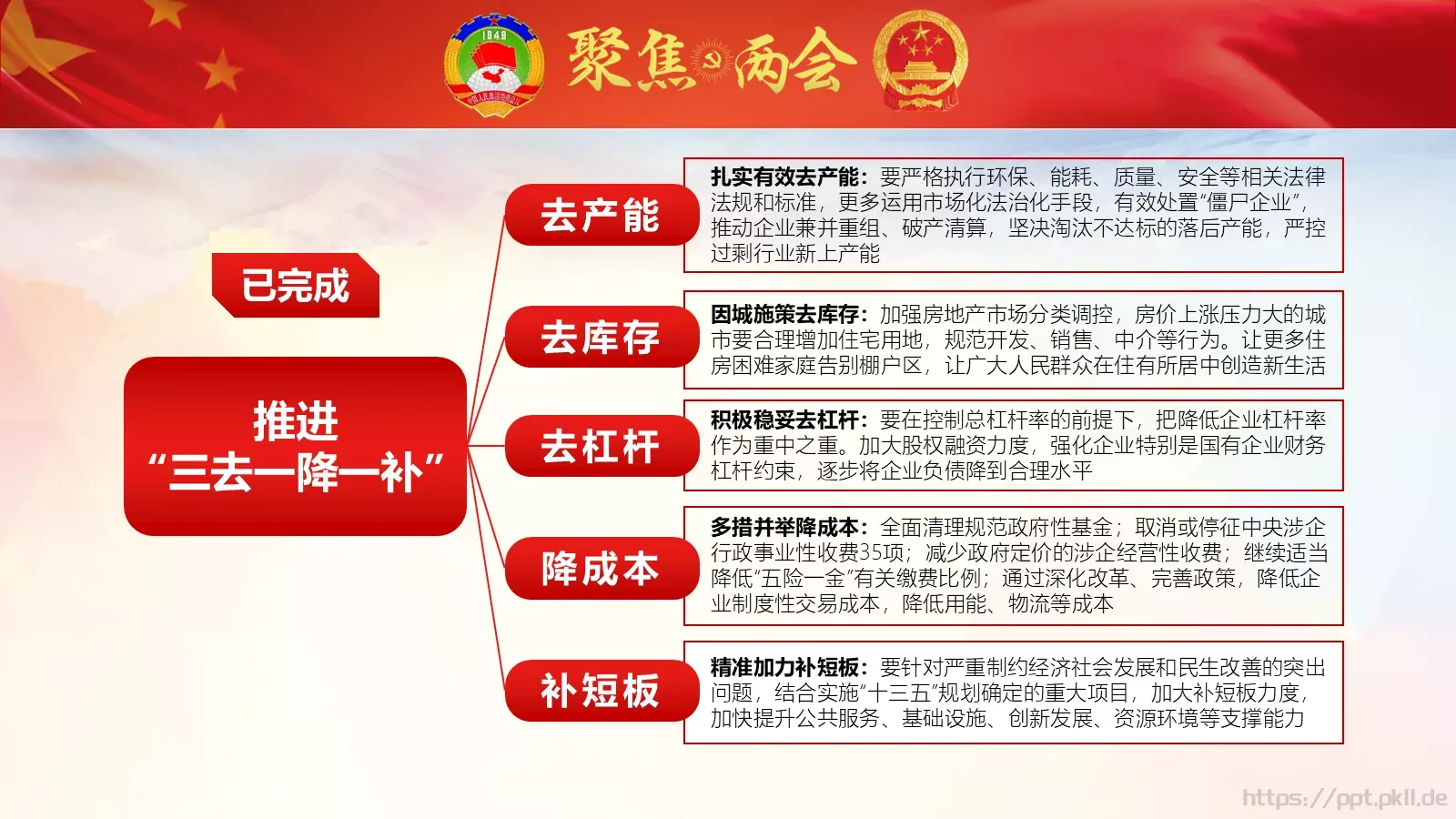 1949
中国人民政治协商会议

聚焦两会

已完成

推进
“三去一降一补”

去产能

扎实有效去产能：要严格执行环保、能耗、质量、安全等相关法律法规和标准，更多运用市场化法治化手段，有效处置“僵尸企业”，推动企业兼并重组、破产清算，坚决淘汰不达标的落后产能，严控过剩行业新上产能

去库存

因城施策去库存：加强房地产市场分类调控，房价上涨压力大的城市要合理增加住宅用地，规范开发、销售、中介等行为。让更多住房困难家庭告别棚户区，让广大人民群众在住有所居中创造新生活

去杠杆

积极稳妥去杠杆：要在控制总杠杆率的前提下，把降低企业杠杆率作为重中之重。加大股权融资力度，强化企业特别是国有企业财务杠杆约束，逐步将企业负债降到合理水平

降成本

多措并举降成本：全面清理规范政府性基金；取消或停征中央涉企行政事业性收费35项；减少政府定价的涉企经营性收费；继续适当降低“五险一金”有关缴费比例；通过深化改革、完善政策，降低企业制度性交易成本，降低用能、物流等成本

补短板

精准加力补短板：要针对严重制约经济社会发展和民生改善的突出问题，结合实施“十三五”规划确定的重大项目，加大补短板力度，加快提升公共服务、基础设施、创新发展、资源环境等支撑能力

https://ppt.pkll.de